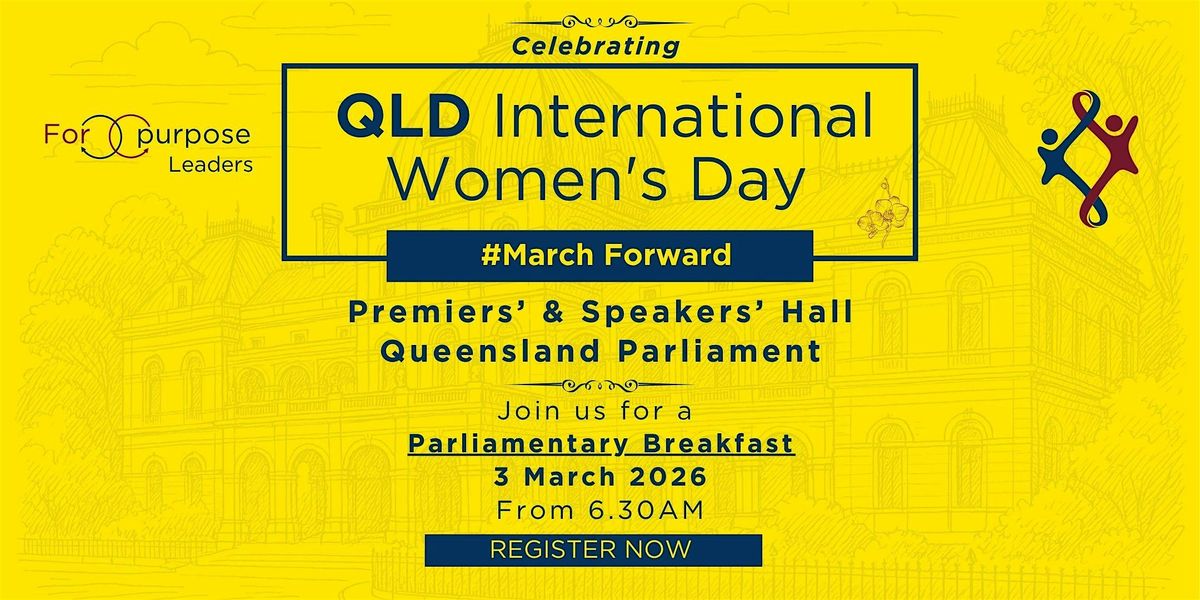 For purpose Leaders

Celebrating

QLD International Women's Day

#March Forward

Premiers' & Speakers' Hall
Queensland Parliament

Join us for a
Parliamentary Breakfast
3 March 2026
From 6.30AM

REGISTER NOW